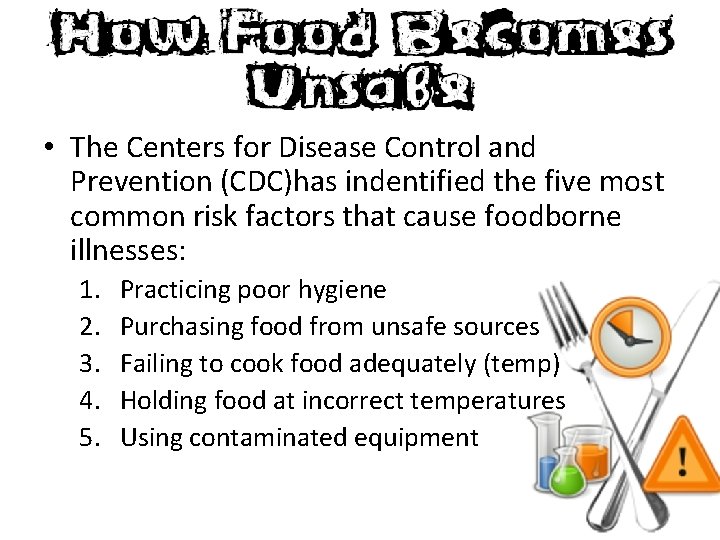 How Food Becomes Unsafe

• The Centers for Disease Control and Prevention (CDC)has indentified the five most common risk factors that cause foodborne illnesses:
1. Practicing poor hygiene
2. Purchasing food from unsafe sources
3. Failing to cook food adequately (temp)
4. Holding food at incorrect temperatures
5. Using contaminated equipment

!